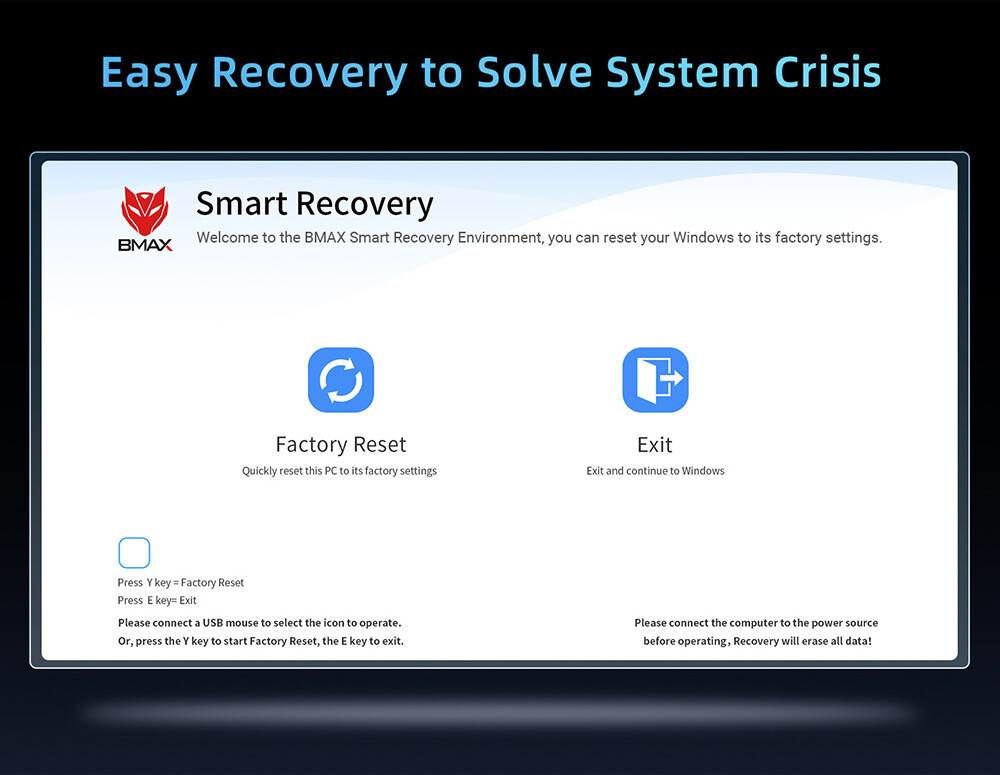 Easy Recovery to Solve System Crisis

BMAX

Smart Recovery

Welcome to the BMAX Smart Recovery Environment, you can reset your Windows to its factory settings.

Factory Reset

Quickly reset this PC to its factory settings

Exit

Exit and continue to Windows

Press Y key = Factory Reset
Press E key= Exit

Please connect a USB mouse to select the icon to operate.
Or, press the Y key to start Factory Reset, the E key to exit.

Please connect the computer to the power source before operating, Recovery will erase all data!